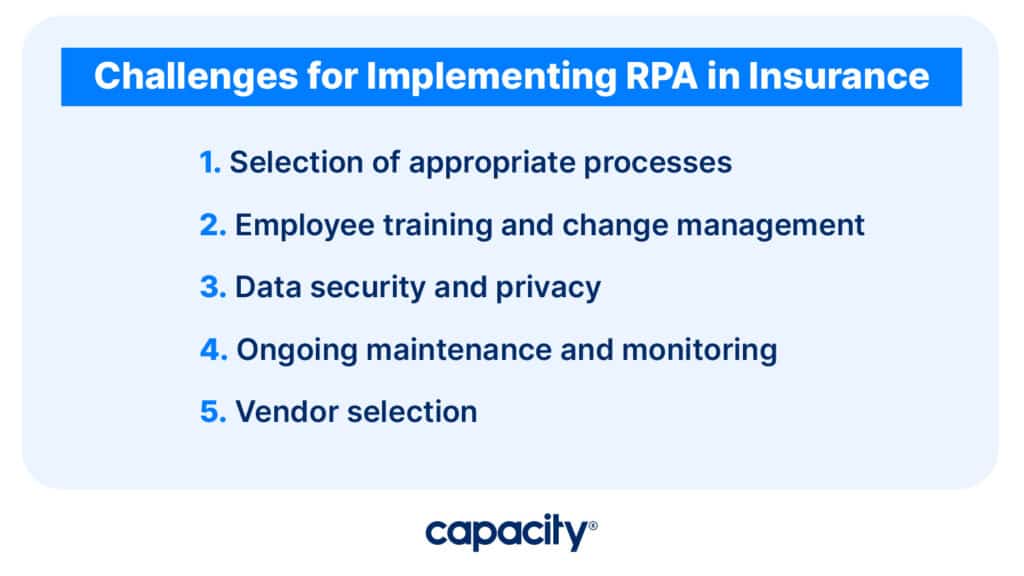 Challenges for Implementing RPA in Insurance

1. Selection of appropriate processes

2. Employee training and change management

3. Data security and privacy

4. Ongoing maintenance and monitoring

5. Vendor selection

capacity®